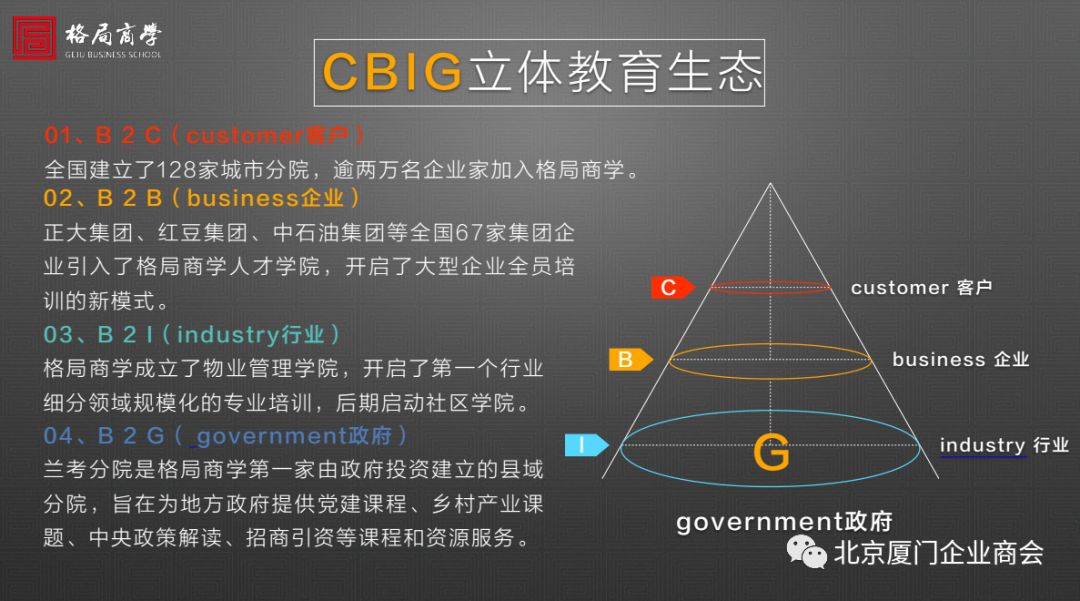 格局商学
GEJU BUSINESS SCHOOL

CBIG立体教育生态

01、B 2 C（customer客户）
全国建立了128家城市分院，逾两万名企业家加入格局商学。
02、B 2 B（business企业）
正大集团、红豆集团、中石油集团等全国67家集团企业引入了格局商学人才学院，开启了大型企业全员培训的新模式。
03、B 2 I（industry行业）
格局商学成立了物业管理学院，开启了第一个行业细分领域规模化的专业培训，后期启动社区学院。
04、B 2 G（ government政府）
兰考分院是格局商学第一家由政府投资建立的县域分院，旨在为地方政府提供党建课程、乡村产业课题、中央政策解读、招商引资等课程和资源服务。

C
customer 客户
B
business 企业
I
G
industry 行业
government政府

北京厦门企业商会